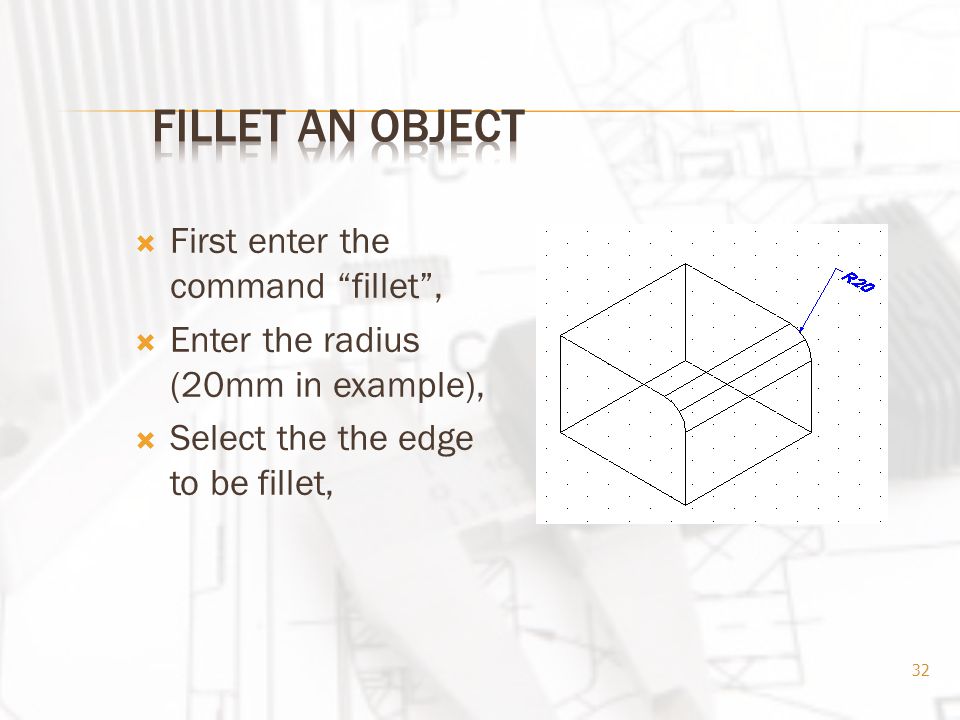 FILLET AN OBJECT

First enter the command “fillet”,

Enter the radius (20mm in example),

Select the the edge to be fillet,

R20

32